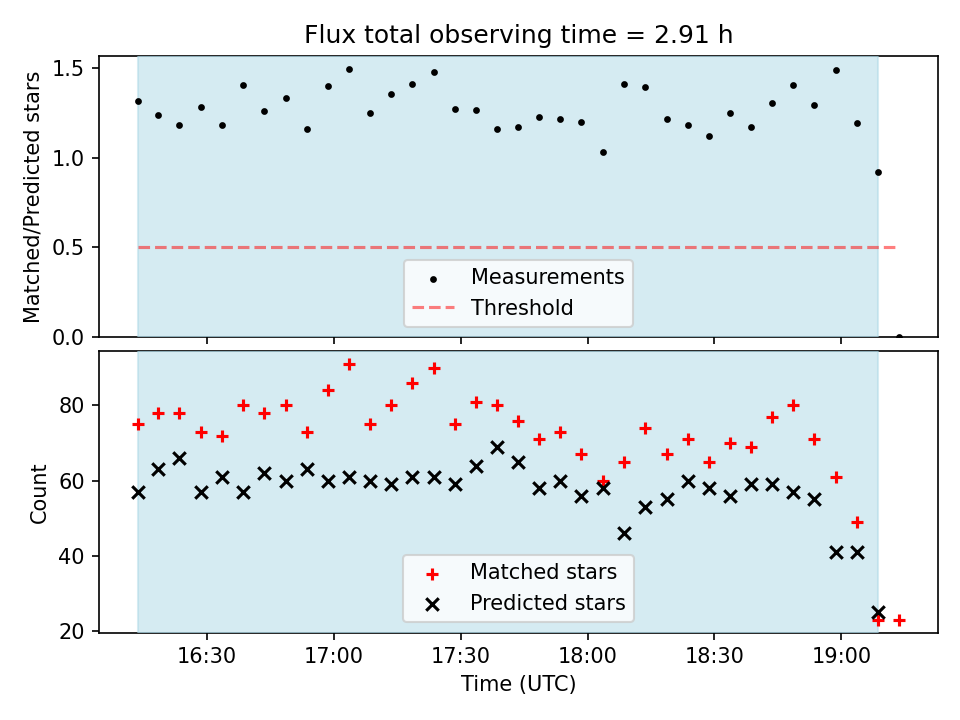 Flux total observing time = 2.91 h

Matched/Predicted stars

1.5
1.0
0.5
0.0

Measurements
Threshold

Count

80
60
40
20

Matched stars
Predicted stars

16:30
17:00
17:30
18:00
18:30
19:00

Time (UTC)